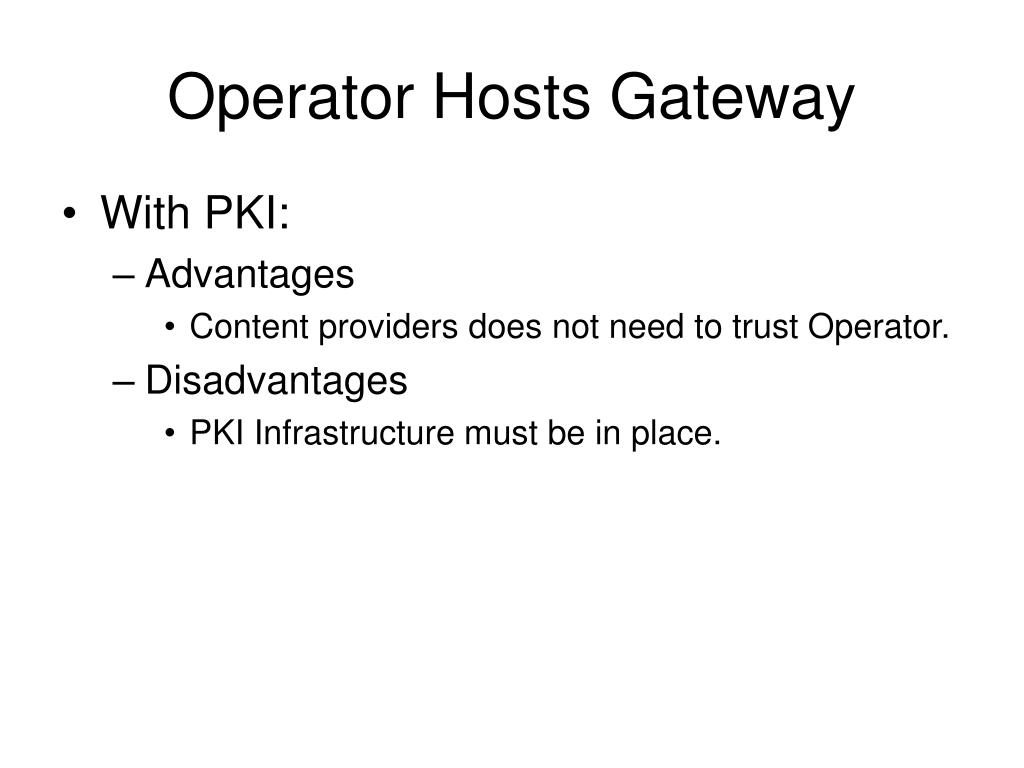 Operator Hosts Gateway

• With PKI:
– Advantages
• Content providers does not need to trust Operator.
– Disadvantages
• PKI Infrastructure must be in place.